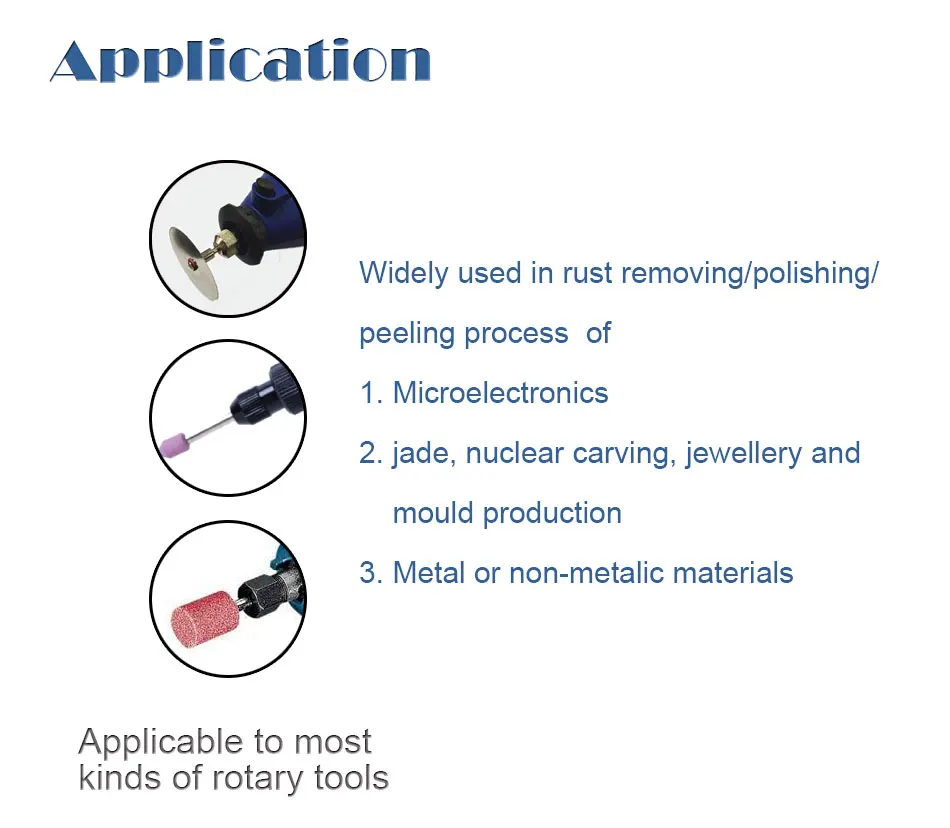 Application

Widely used in rust removing/polishing/ peeling process of

1. Microelectronics

2. jade, nuclear carving, jewellery and mould production

3. Metal or non-metalic materials

Applicable to most kinds of rotary tools